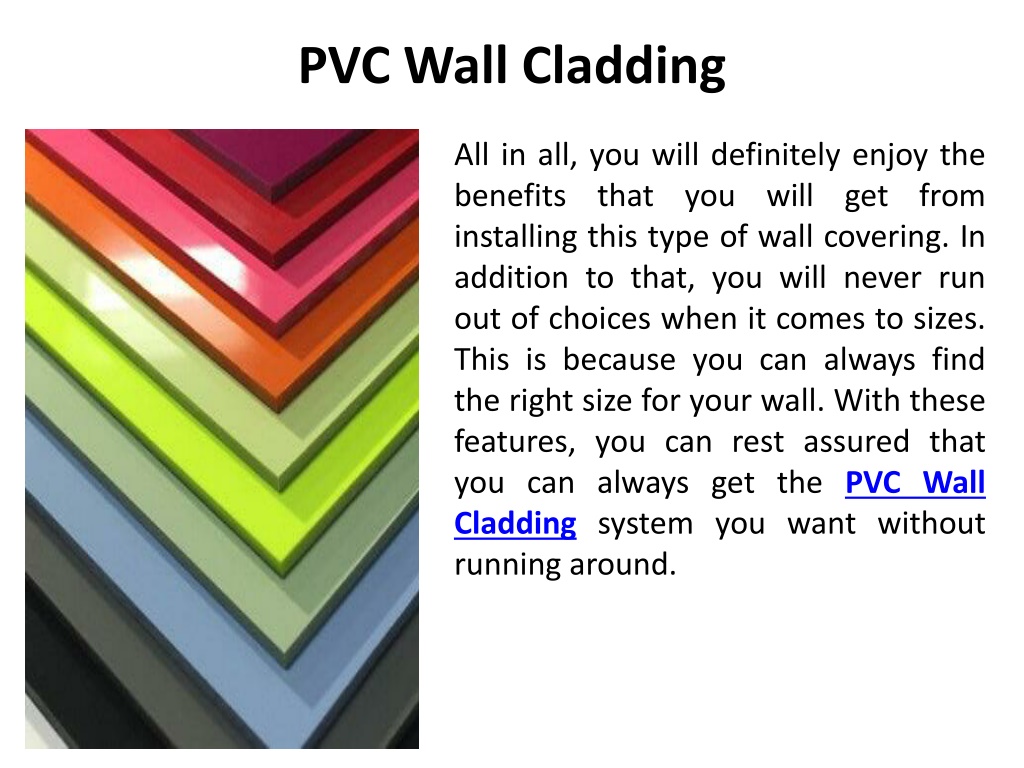 PVC Wall Cladding

All in all, you will definitely enjoy the benefits that you will get from installing this type of wall covering. In addition to that, you will never run out of choices when it comes to sizes. This is because you can always find the right size for your wall. With these features, you can rest assured that you can always get the PVC Wall Cladding system you want without running around.